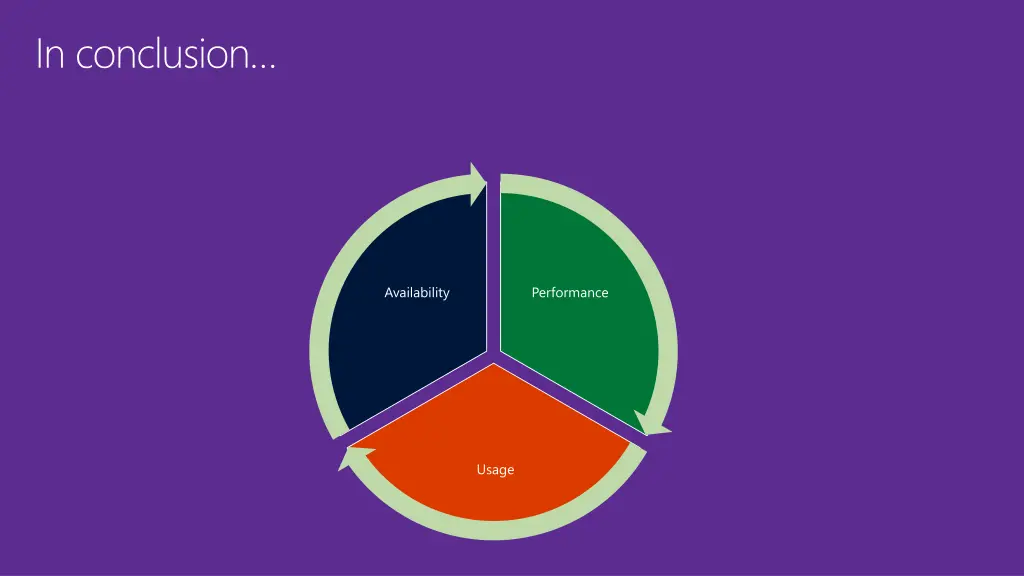 In conclusion…

Availability

Performance

Usage